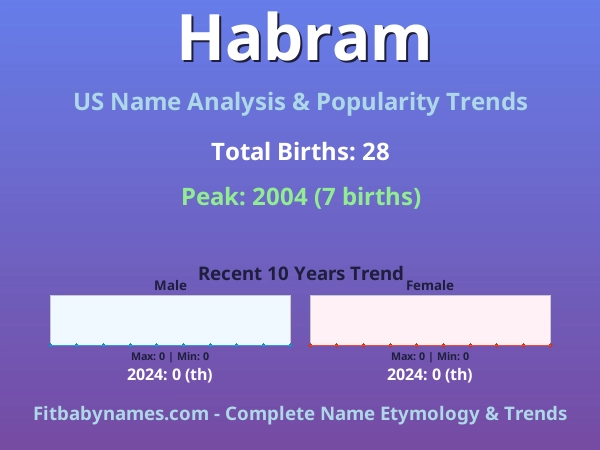 Habram

US Name Analysis & Popularity Trends

Total Births: 28

Peak: 2004 (7 births)

Recent 10 Years Trend

Male

Max: 0 | Min: 0

2024: 0 (th)

Female

Max: 0 | Min: 0

2024: 0 (th)

Fitbabynames.com - Complete Name Etymology & Trends